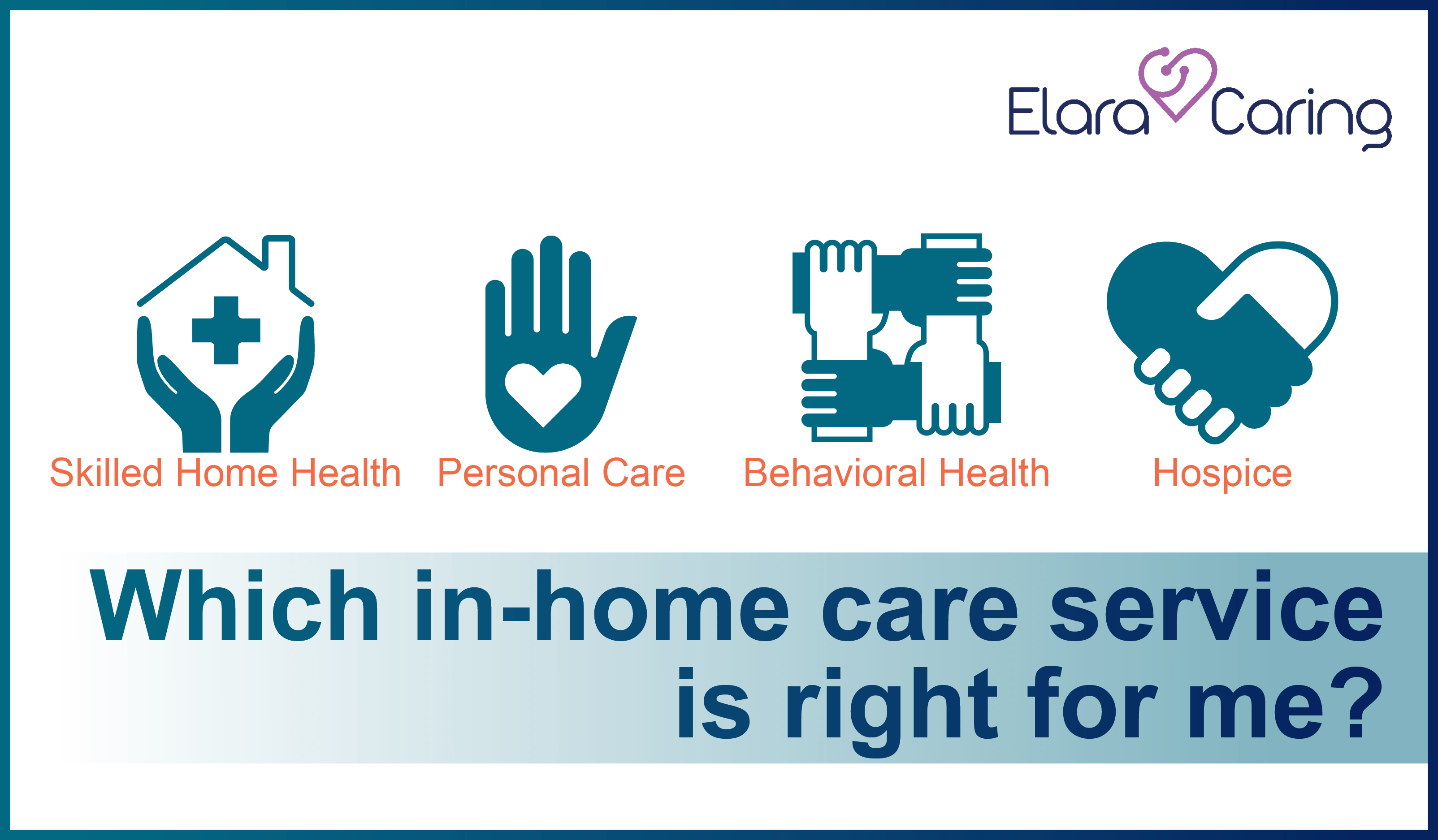 Elara Caring

Skilled Home Health

Personal Care

Behavioral Health

Hospice

Which in-home care service is right for me?